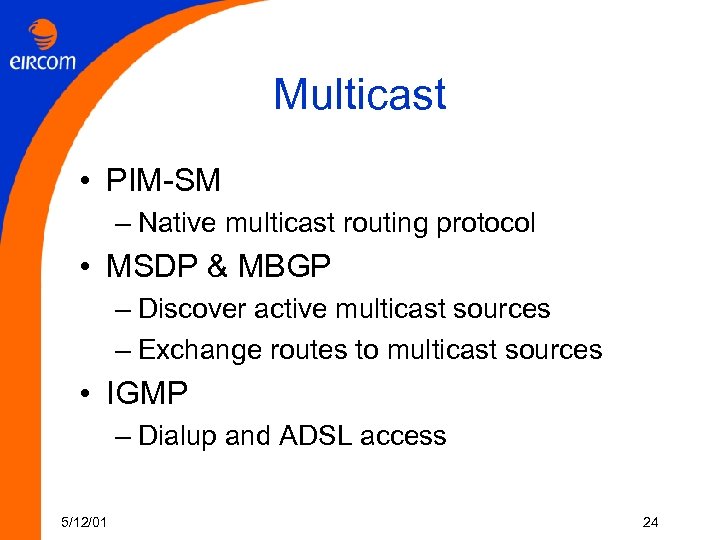 eircom

Multicast

• PIM-SM
– Native multicast routing protocol
• MSDP & MBGP
– Discover active multicast sources
– Exchange routes to multicast sources
• IGMP
– Dialup and ADSL access

5/12/01

24